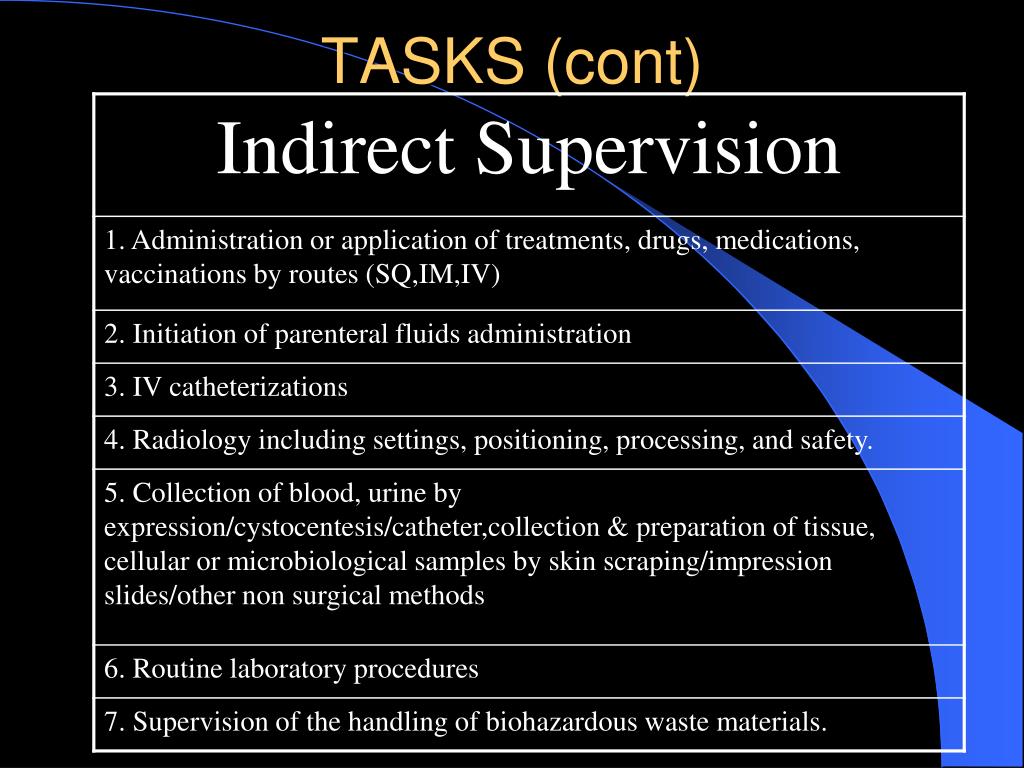 TASKS (cont)

| Indirect Supervision |
|---|
| 1. Administration or application of treatments, drugs, medications, vaccinations by routes (SQ,IM,IV) |
| 2. Initiation of parenteral fluids administration |
| 3. IV catheterizations |
| 4. Radiology including settings, positioning, processing, and safety. |
| 5. Collection of blood, urine by expression/cystocentesis/catheter,collection & preparation of tissue, cellular or microbiological samples by skin scraping/impression slides/other non surgical methods |
| 6. Routine laboratory procedures |
| 7. Supervision of the handling of biohazardous waste materials. |